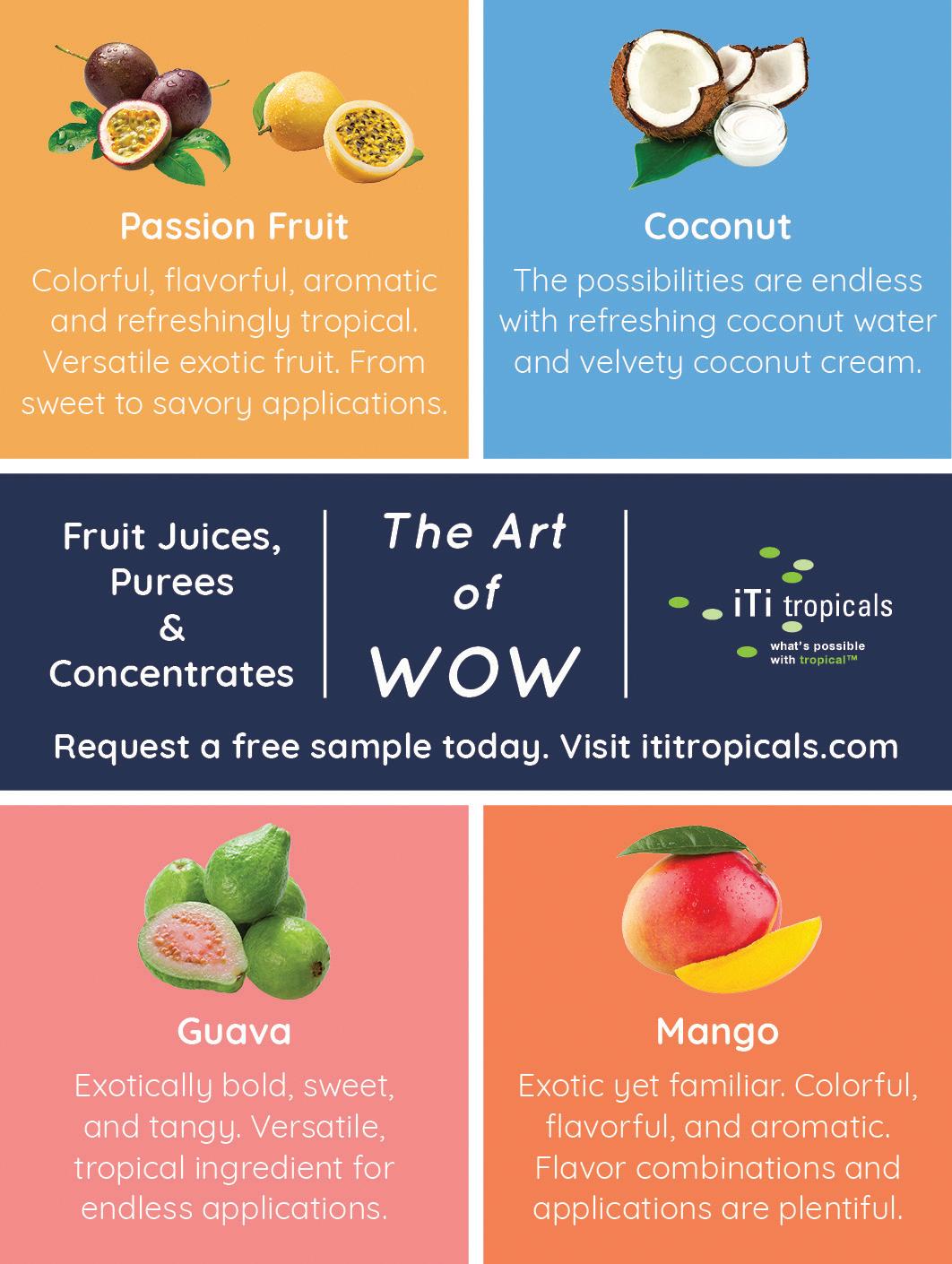 Passion Fruit

Colorful, flavorful, aromatic and refreshingly tropical. Versatile exotic fruit. From sweet to savory applications.

Coconut

The possibilities are endless with refreshing coconut water and velvety coconut cream.

Fruit Juices, Purees & Concentrates

The Art of WOW

iTi tropicals
what's possible with tropical™

Request a free sample today. Visit ititropicals.com

Guava

Exotically bold, sweet, and tangy. Versatile, tropical ingredient for endless applications.

Mango

Exotic yet familiar. Colorful, flavorful, and aromatic. Flavor combinations and applications are plentiful.